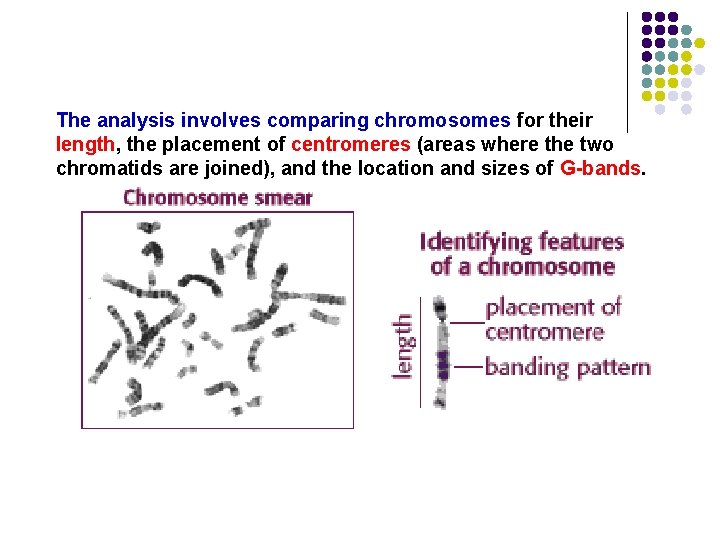 The analysis involves comparing chromosomes for their length, the placement of centromeres (areas where the two chromatids are joined), and the location and sizes of G-bands.

Chromosome smear

Identifying features of a chromosome

length

placement of centromere

banding pattern